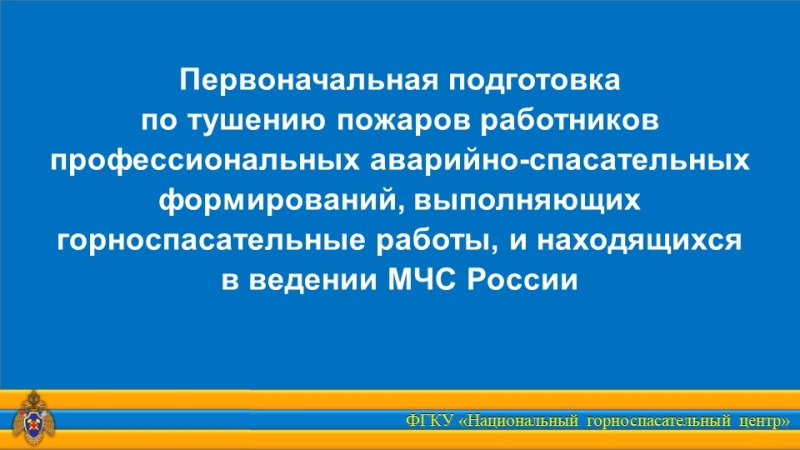 Первоначальная подготовка по тушению пожаров работников профессиональных аварийно-спасательных формирований, выполняющих горноспасательные работы, и находящихся в ведении МЧС России

ФГКУ «Национальный горноспасательный центр»